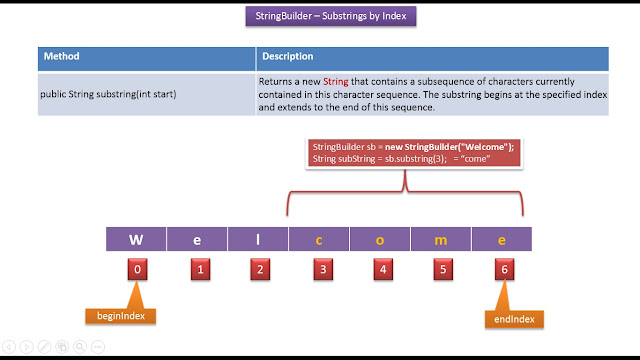 StringBuilder – Substrings by Index

| Method | Description |
|---|---|
| public String substring(int start) | Returns a new String that contains a subsequence of characters currently contained in this character sequence. The substring begins at the specified index and extends to the end of this sequence. |

StringBuilder sb = new StringBuilder("Welcome");
String subString = sb.substring(3); = "come"

W e l c o m e

0 1 2 3 4 5 6

beginIndex

endIndex